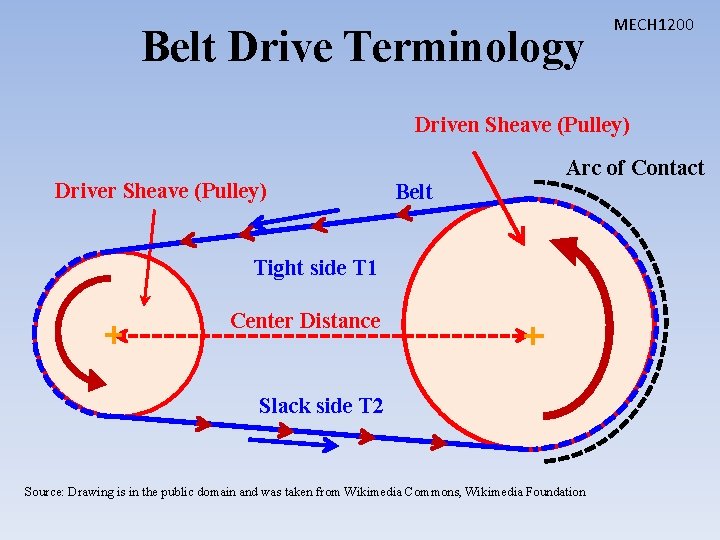 MECH1200

Belt Drive Terminology

Driven Sheave (Pulley)

Arc of Contact

Driver Sheave (Pulley)

Belt

Tight side T1

Center Distance

Slack side T2

Source: Drawing is in the public domain and was taken from Wikimedia Commons, Wikimedia Foundation